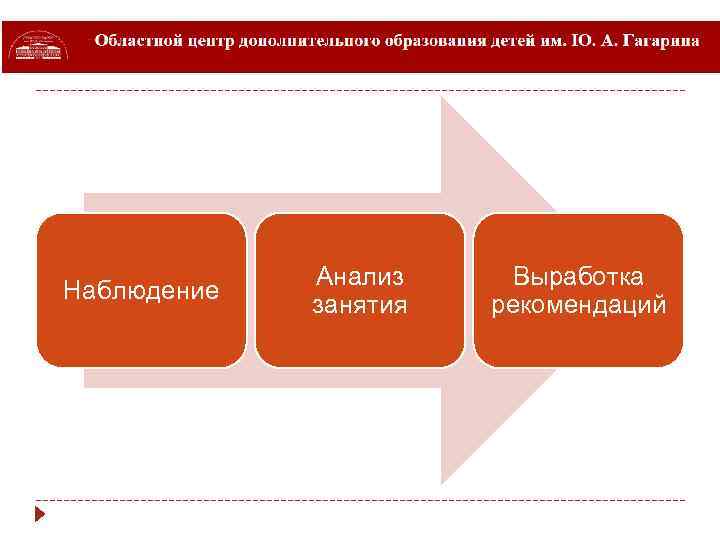 Областной центр дополнительного образования детей им. Ю. А. Гагарина

Наблюдение

Анализ занятия

Выработка рекомендаций